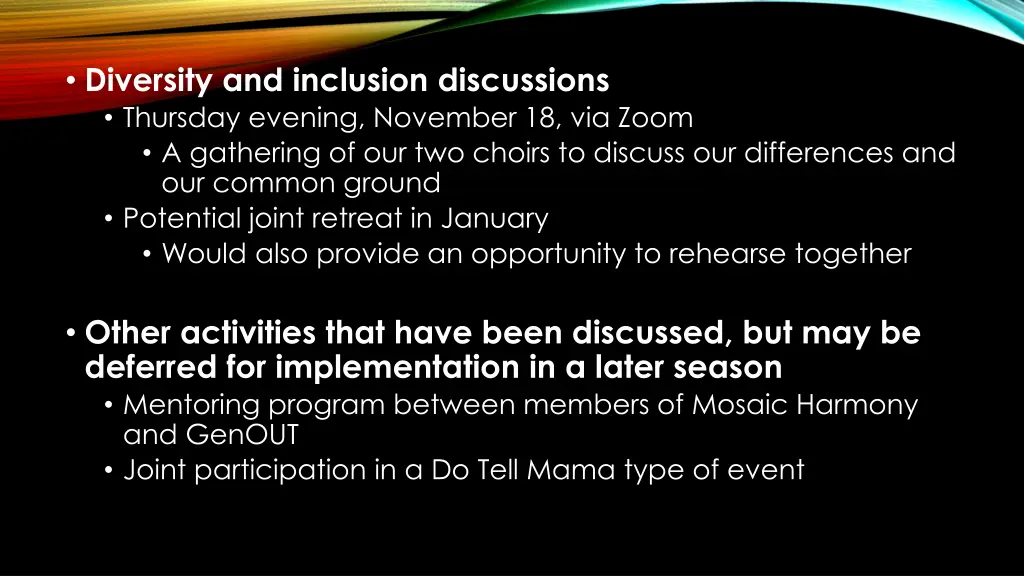 • Diversity and inclusion discussions
• Thursday evening, November 18, via Zoom
• A gathering of our two choirs to discuss our differences and our common ground
• Potential joint retreat in January
• Would also provide an opportunity to rehearse together

• Other activities that have been discussed, but may be deferred for implementation in a later season
• Mentoring program between members of Mosaic Harmony and GenOUT
• Joint participation in a Do Tell Mama type of event